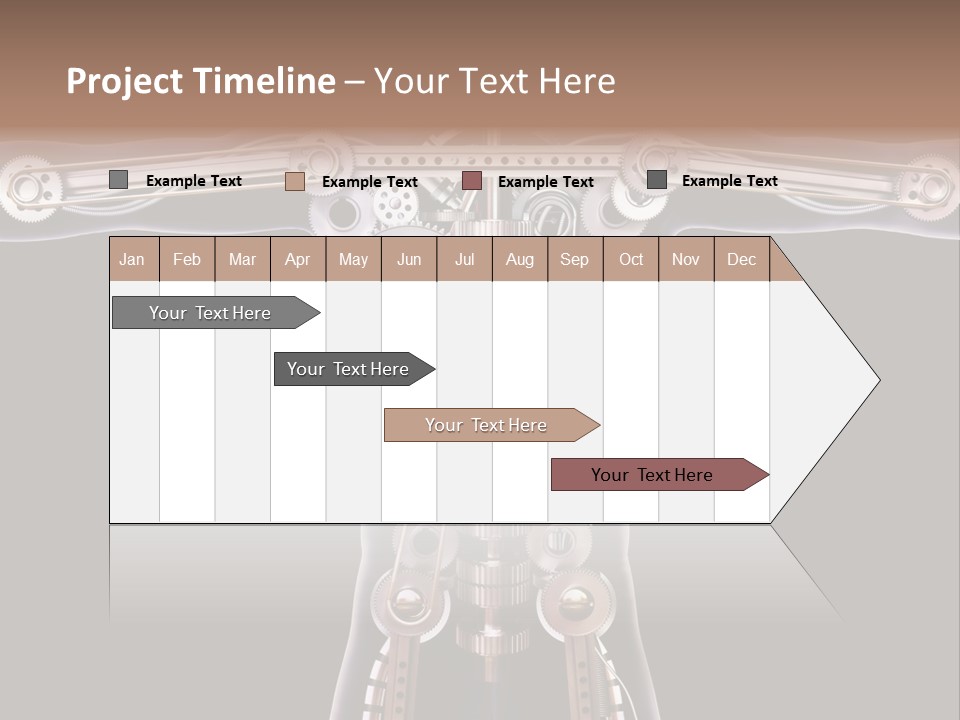 Project Timeline – Your Text Here

Example Text Example Text Example Text Example Text

| Jan | Feb | Mar | Apr | May | Jun | Jul | Aug | Sep | Oct | Nov | Dec |
|---|---|---|---|---|---|---|---|---|---|---|---|

Your Text Here

Your Text Here

Your Text Here

Your Text Here